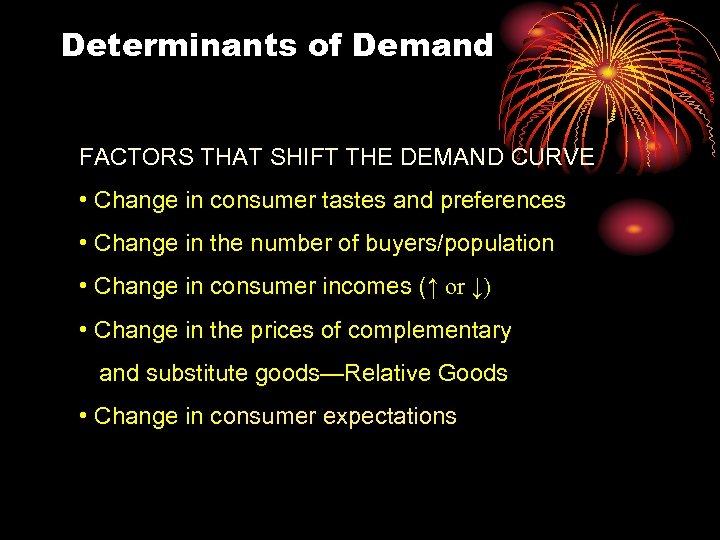 Determinants of Demand

FACTORS THAT SHIFT THE DEMAND CURVE

• Change in consumer tastes and preferences

• Change in the number of buyers/population

• Change in consumer incomes (↑ or ↓)

• Change in the prices of complementary and substitute goods—Relative Goods

• Change in consumer expectations